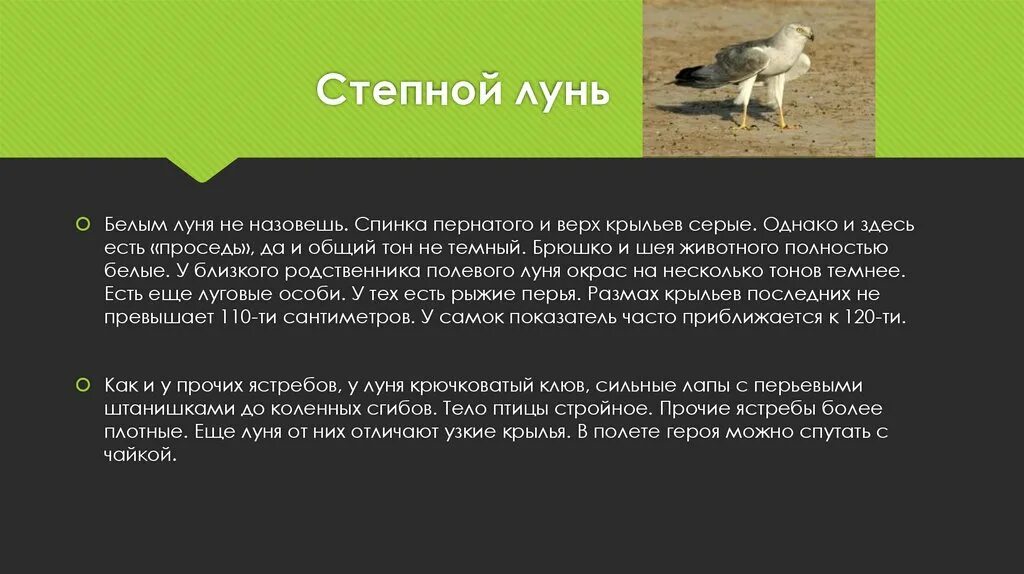 Степной лунь

Белым луня не назовешь. Спинка пернатого и верх крыльев серые. Однако и здесь есть «проседы», да и общий тон не темный. Брюшко и шея животного полностью белые. У близкого родственника полевого луня окрас на несколько тонов темнее. Есть еще луговые особи. У тех есть рыжие перья. Размах крыльев последних не превышает 110-ти сантиметров. У самок показатель часто приближается к 120-ти.

Как и у прочих ястребов, у луня крючковатый клюв, сильные лапы с перьевыми штанишками до коленных сгибов. Тело птицы стройное. Прочие ястребы более плотные. Еще луня от них отличают узкие крылья. В полете героя можно спутать с чайкой.